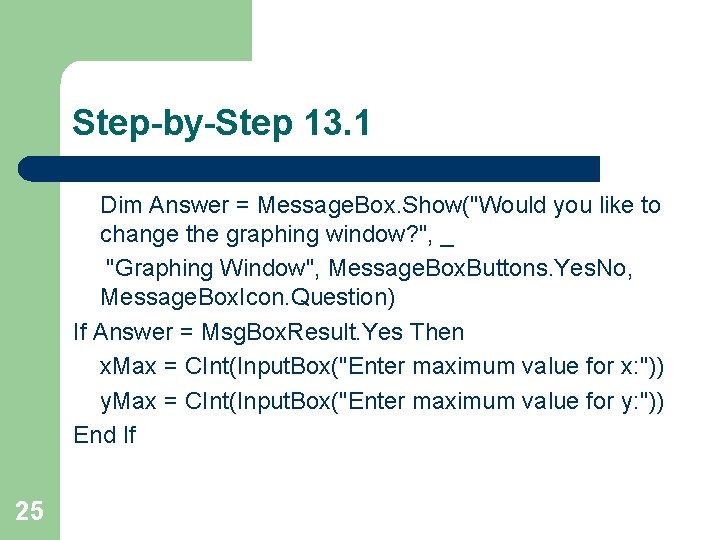 Step-by-Step 13.1

Dim Answer = MessageBox.Show("Would you like to change the graphing window?", _

"Graphing Window", MessageBoxButtons.YesNo, MessageBoxIcon.Question)

If Answer = MsgBoxResult.Yes Then

xMax = CInt(InputBox("Enter maximum value for x:"))

yMax = CInt(InputBox("Enter maximum value for y:"))

End If

25